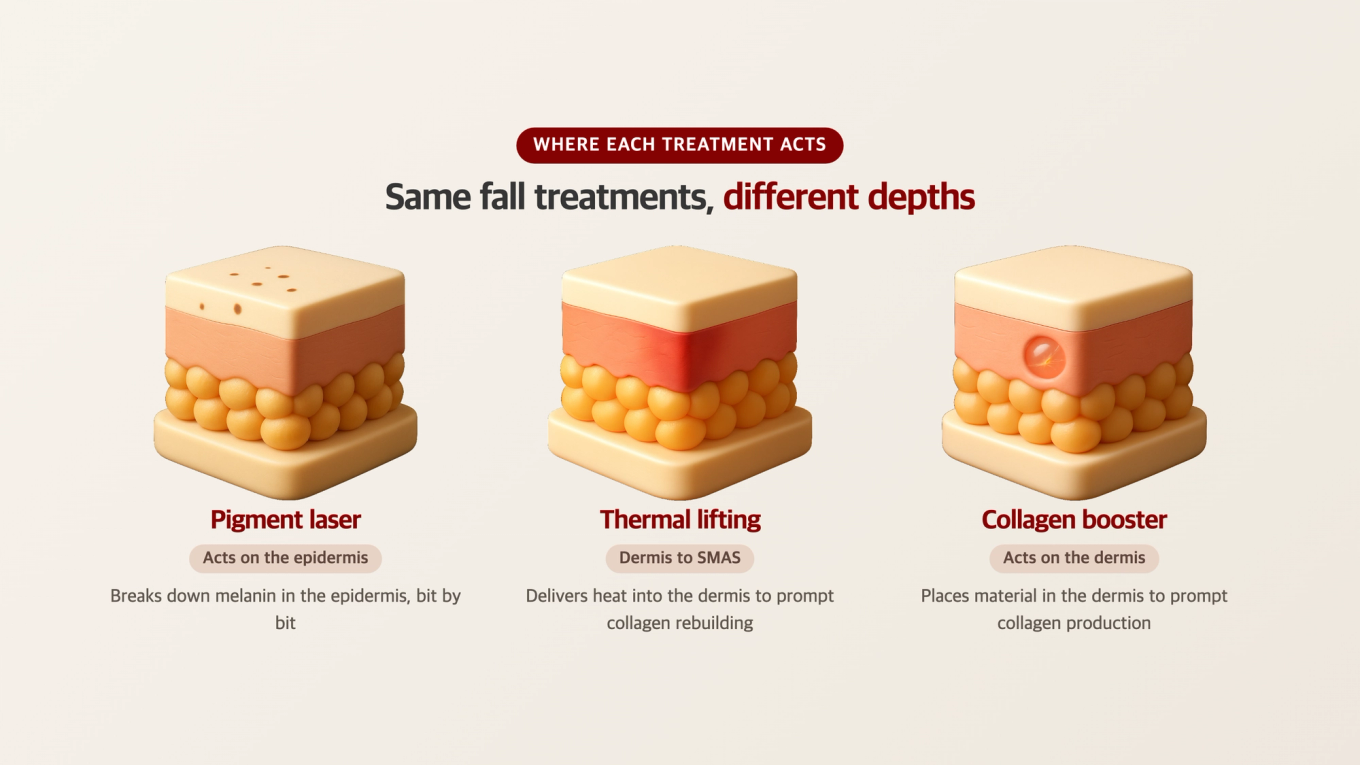 WHERE EACH TREATMENT ACTS

Same fall treatments, different depths

Pigment laser

Acts on the epidermis

Breaks down melanin in the epidermis, bit by bit

Thermal lifting

Dermis to SMAS

Delivers heat into the dermis to prompt collagen rebuilding

Collagen booster

Acts on the dermis

Places material in the dermis to prompt collagen production